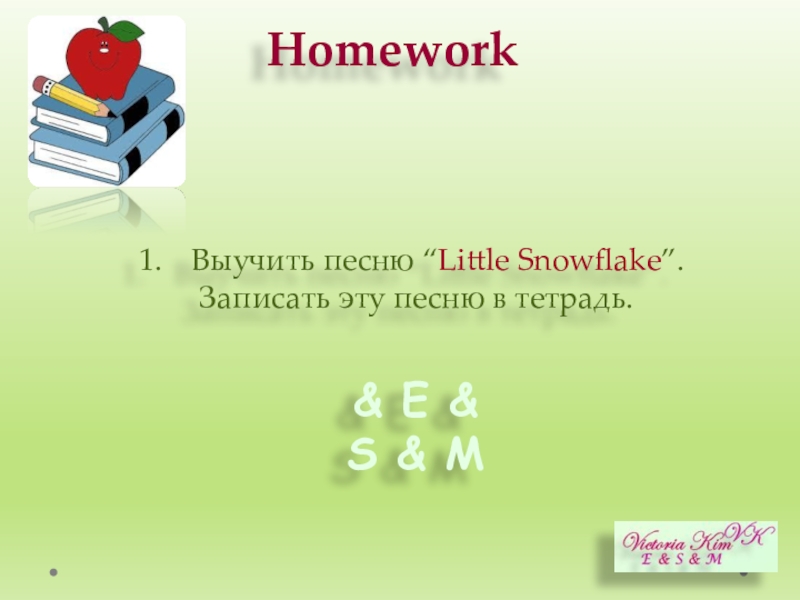 Homework

1. Выучить песню “Little Snowflake”. Записать эту песню в тетрадь.

& E &
S & M

Victoria Kim VK
E & S & M